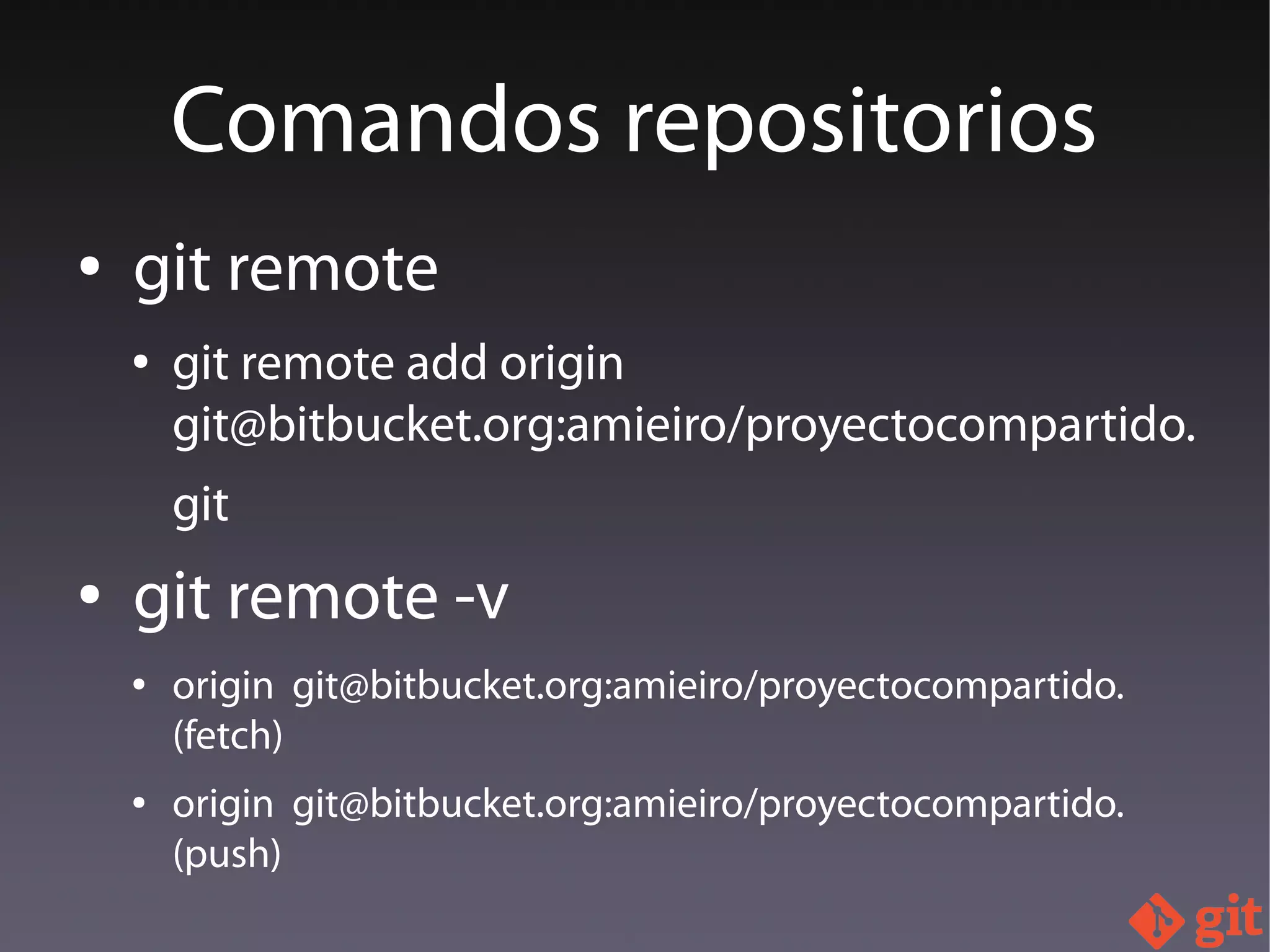 Comandos repositorios

• git remote

• git remote add origin git@bitbucket.org:amieiro/proyectocompartido.

git

• git remote -v

• origin git@bitbucket.org:amieiro/proyectocompartido. (fetch)

• origin git@bitbucket.org:amieiro/proyectocompartido. (push)

git